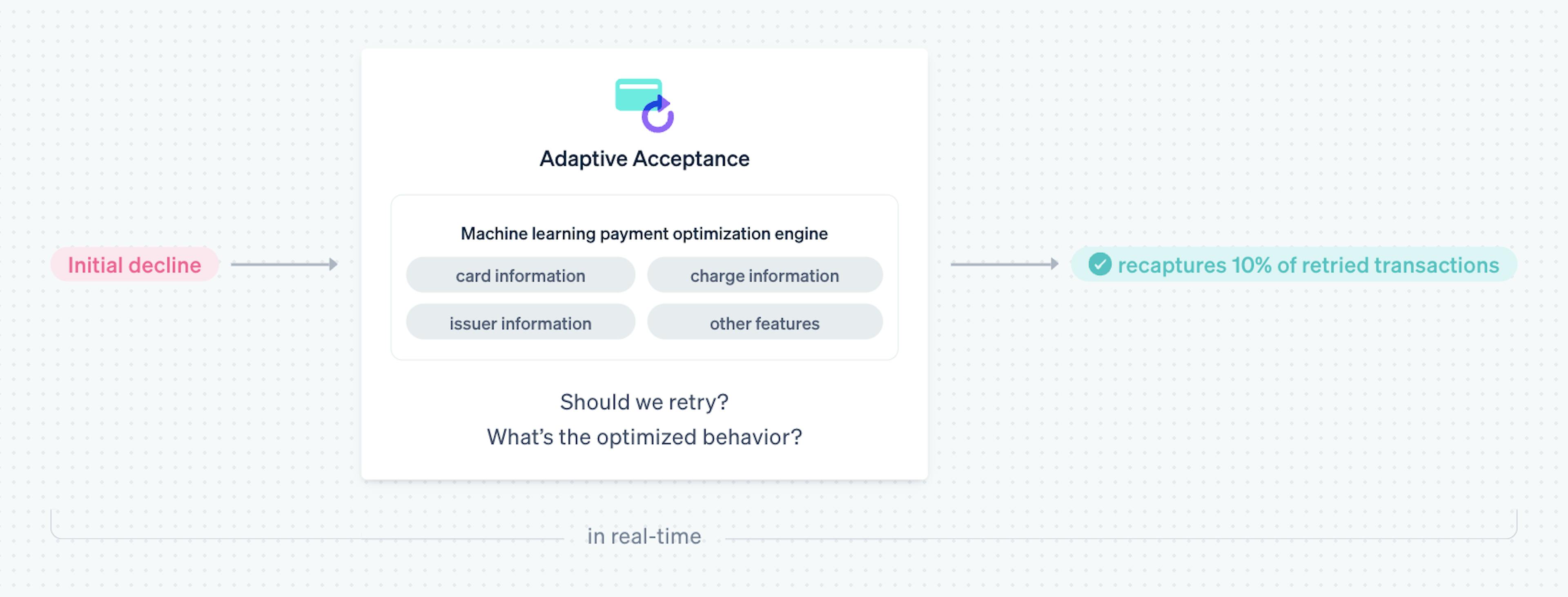 Initial decline

Adaptive Acceptance

Machine learning payment optimization engine

card information
charge information
issuer information
other features

Should we retry?
What's the optimized behavior?

recaptures 10% of retried transactions

in real-time